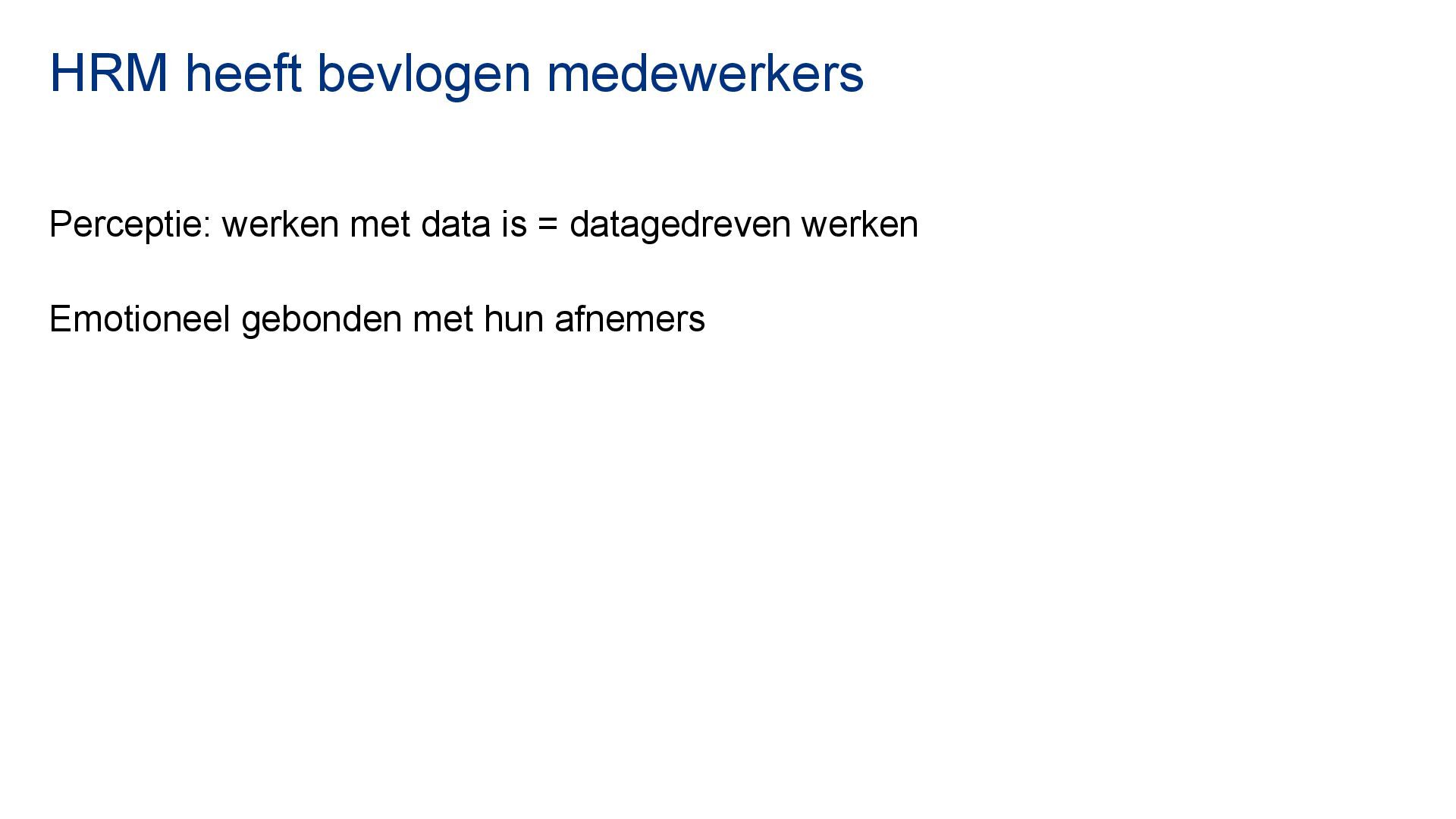 HRM heeft bevlogen medewerkers

Perceptie: werken met data is = datagedreven werken

Emotioneel gebonden met hun afnemers